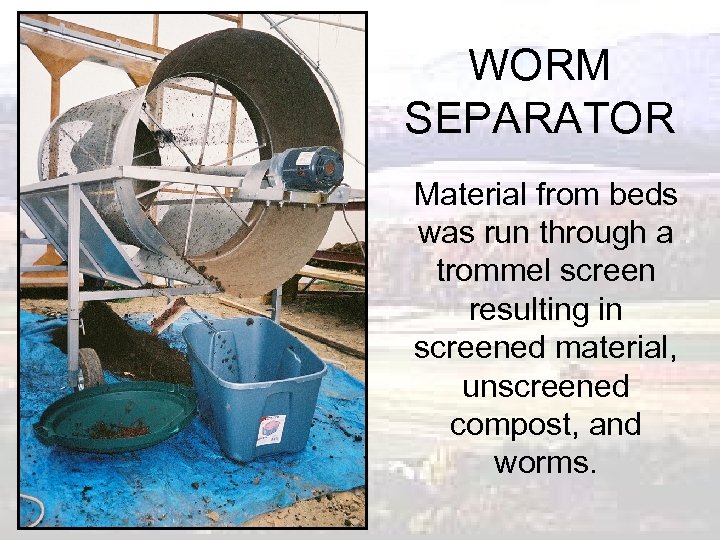 WORM SEPARATOR

Material from beds was run through a trommel screen resulting in screened material, unscreened compost, and worms.